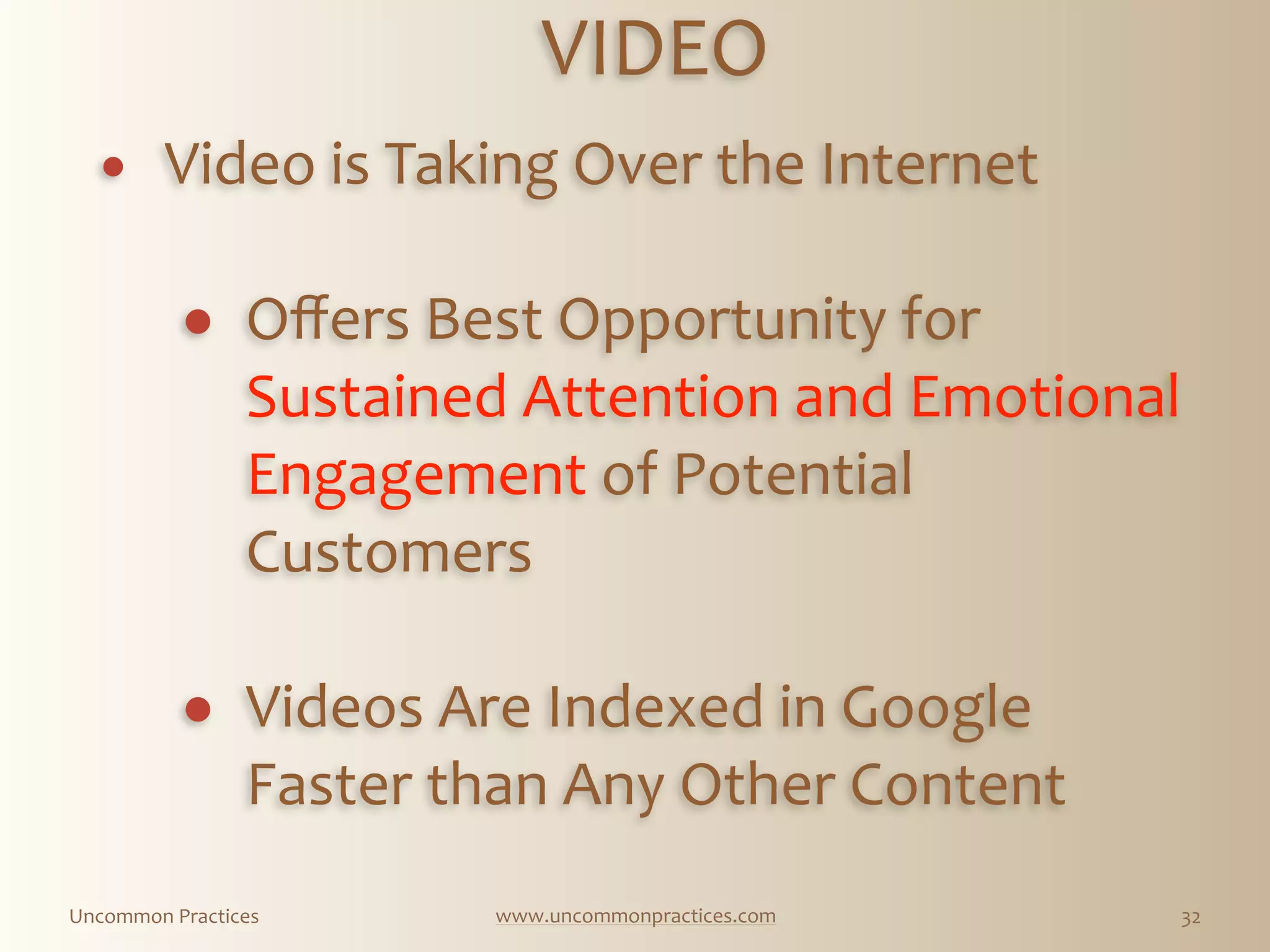 VIDEO

• Video is Taking Over the Internet

• Offers Best Opportunity for Sustained Attention and Emotional Engagement of Potential Customers

• Videos Are Indexed in Google Faster than Any Other Content

Uncommon Practices www.uncommonpractices.com 32